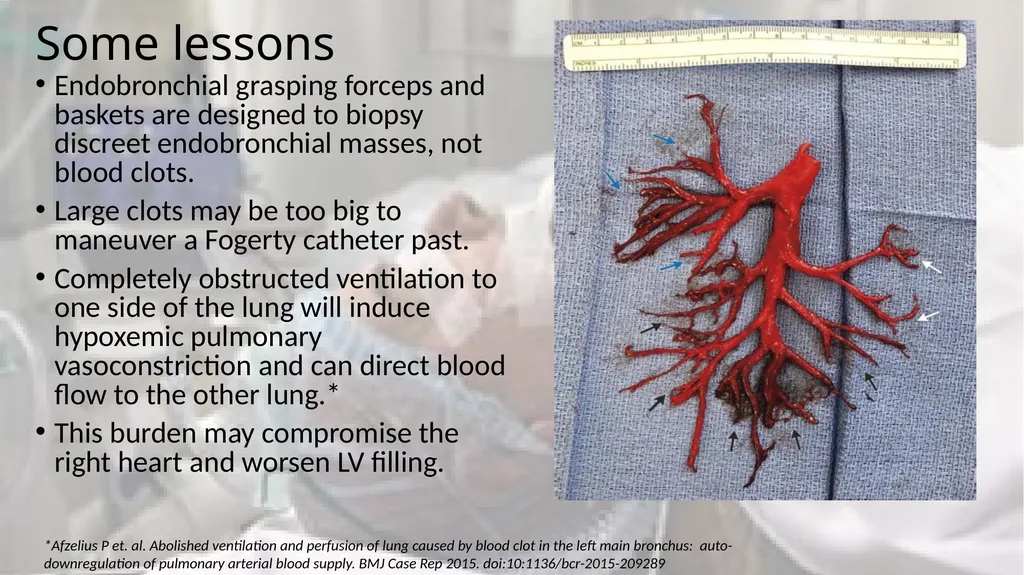 Some lessons

• Endobronchial grasping forceps and baskets are designed to biopsy discreet endobronchial masses, not blood clots.

• Large clots may be too big to maneuver a Fogerty catheter past.

• Completely obstructed ventilation to one side of the lung will induce hypoxemic pulmonary vasoconstriction and can direct blood flow to the other lung.*

• This burden may compromise the right heart and worsen LV filling.

*Afzelius P et. al. Abolished ventilation and perfusion of lung caused by blood clot in the left main bronchus: auto-downregulation of pulmonary arterial blood supply. BMJ Case Rep 2015. doi:10:1136/bcr-2015-209289